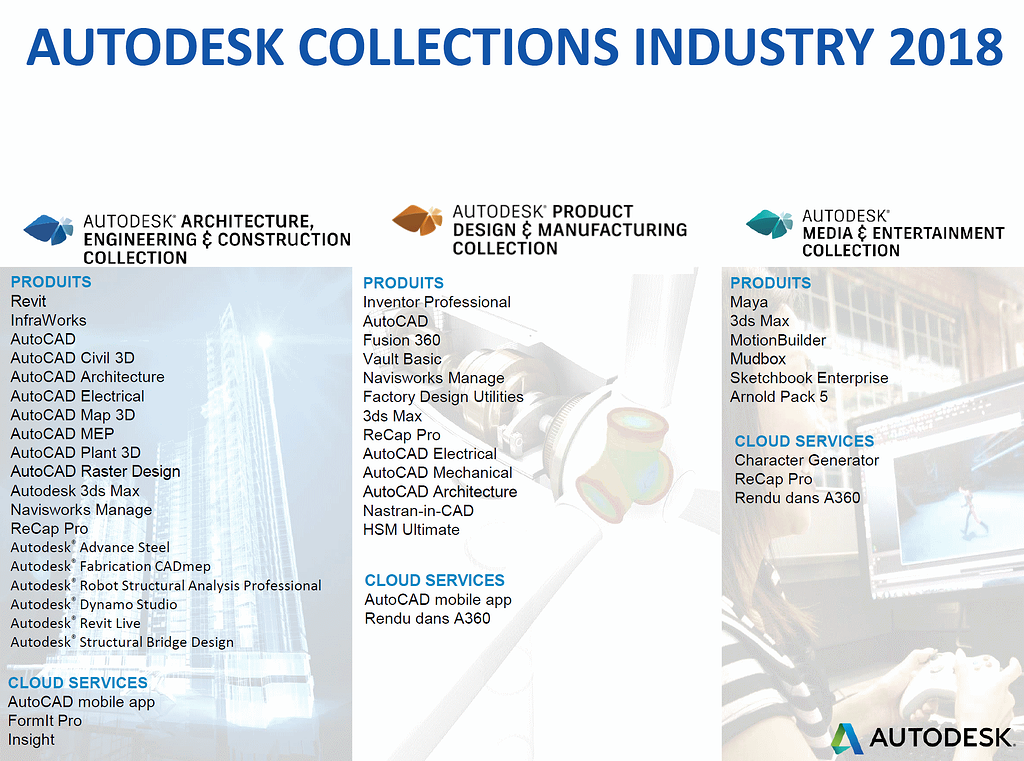 AUTODESK COLLECTIONS INDUSTRY 2018

AUTODESK® ARCHITECTURE, ENGINEERING & CONSTRUCTION COLLECTION

PRODUITS
Revit
InfraWorks
AutoCAD
AutoCAD Civil 3D
AutoCAD Architecture
AutoCAD Electrical
AutoCAD Map 3D
AutoCAD MEP
AutoCAD Plant 3D
AutoCAD Raster Design
Autodesk 3ds Max
Navisworks Manage
ReCap Pro
Autodesk® Advance Steel
Autodesk® Fabrication CADmep
Autodesk® Robot Structural Analysis Professional
Autodesk® Dynamo Studio
Autodesk® Revit Live
Autodesk® Structural Bridge Design

CLOUD SERVICES
AutoCAD mobile app
FormIt Pro
Insight

AUTODESK® PRODUCT DESIGN & MANUFACTURING COLLECTION

PRODUITS
Inventor Professional
AutoCAD
Fusion 360
Vault Basic
Navisworks Manage
Factory Design Utilities
3ds Max
ReCap Pro
AutoCAD Electrical
AutoCAD Mechanical
AutoCAD Architecture
Nastran-in-CAD
HSM Ultimate

CLOUD SERVICES
AutoCAD mobile app
Rendu dans A360

AUTODESK® MEDIA & ENTERTAINMENT COLLECTION

PRODUITS
Maya
3ds Max
MotionBuilder
Mudbox
Sketchbook Enterprise
Arnold Pack 5

CLOUD SERVICES
Character Generator
ReCap Pro
Rendu dans A360

AUTODESK.